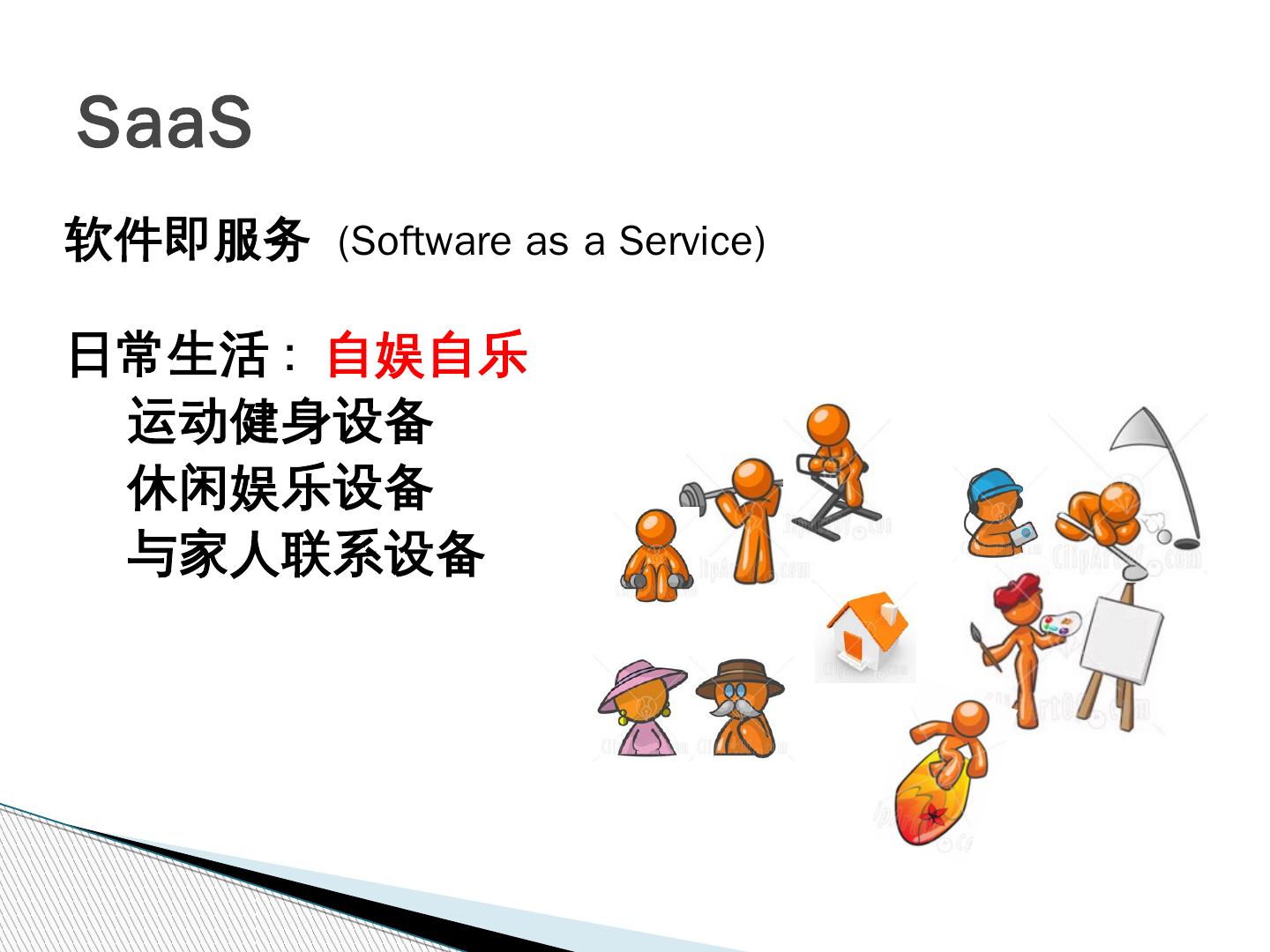 SaaS

软件即服务 (Software as a Service)

日常生活：自娱自乐
运动健身设备
休闲娱乐设备
与家人联系设备